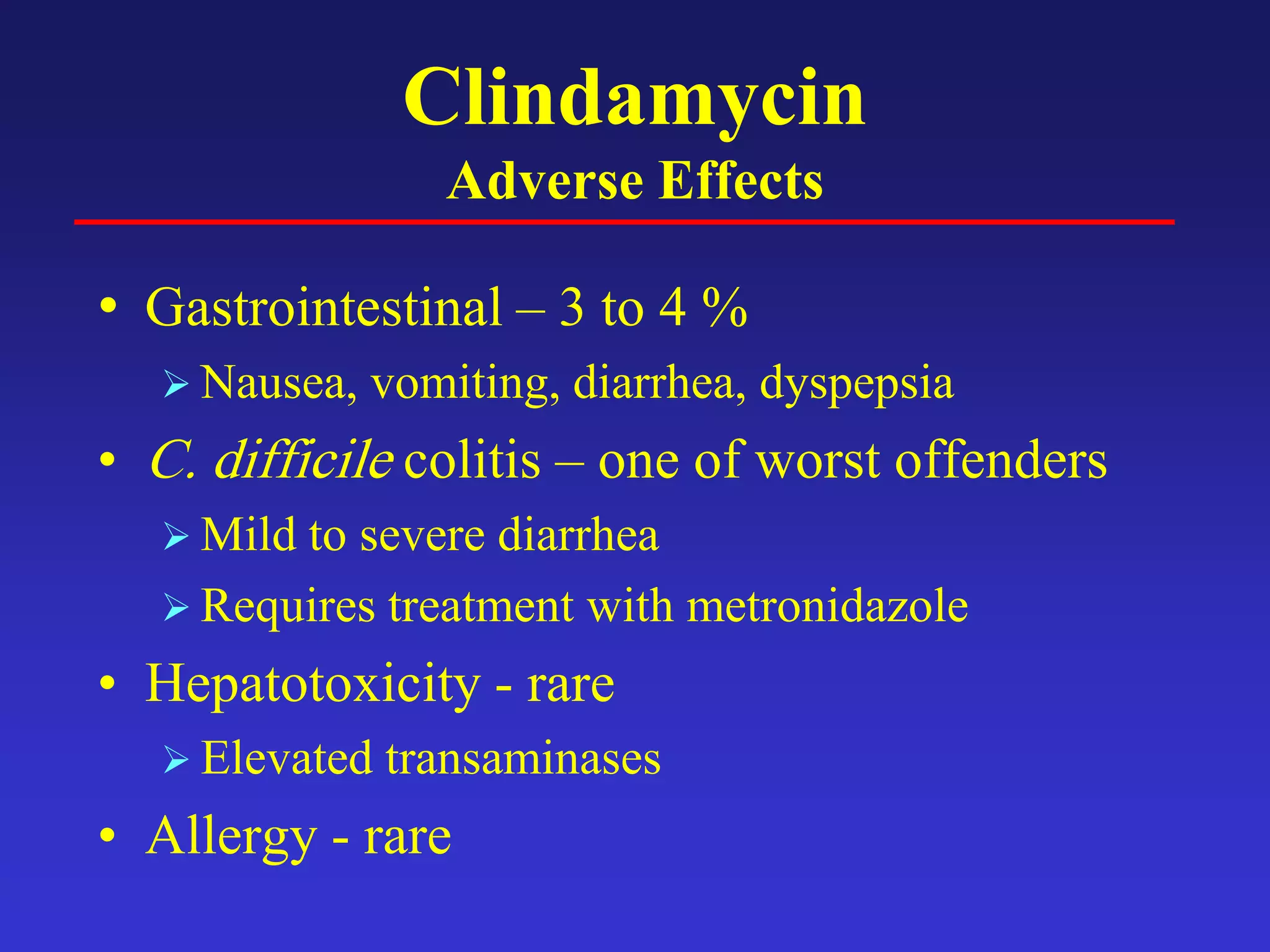 Clindamycin
Adverse Effects

• Gastrointestinal – 3 to 4 %
  ➢ Nausea, vomiting, diarrhea, dyspepsia
• C. difficile colitis – one of worst offenders
  ➢ Mild to severe diarrhea
  ➢ Requires treatment with metronidazole
• Hepatotoxicity - rare
  ➢ Elevated transaminases
• Allergy - rare